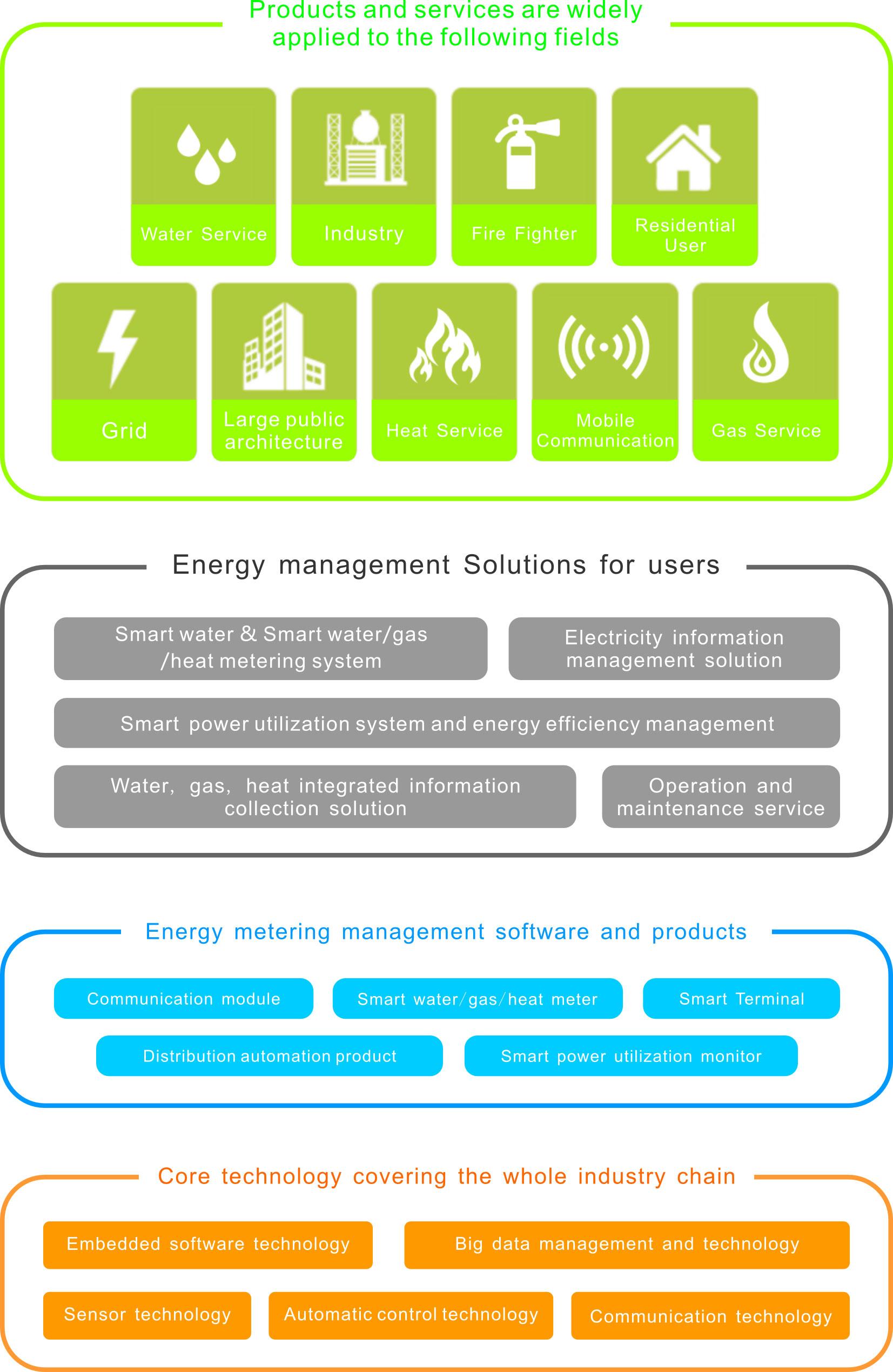 Products and services are widely applied to the following fields

Water Service

Industry

Fire Fighter

Residential User

Grid

Large public architecture

Heat Service

Mobile Communication

Gas Service

Energy management Solutions for users

Smart water & Smart water/gas /heat metering system

Electricity information management solution

Smart power utilization system and energy efficiency management

Water, gas, heat integrated information collection solution

Operation and maintenance service

Energy metering management software and products

Communication module

Smart water/gas/heat meter

Smart Terminal

Distribution automation product

Smart power utilization monitor

Core technology covering the whole industry chain

Embedded software technology

Big data management and technology

Sensor technology

Automatic control technology

Communication technology